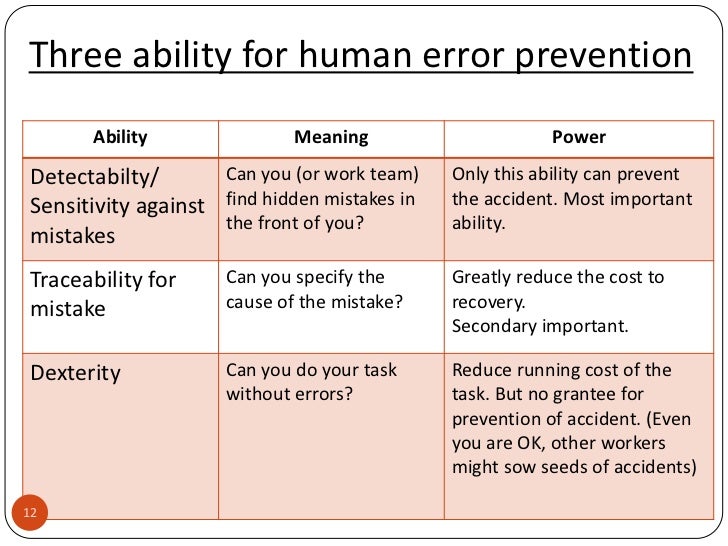 Three ability for human error prevention

| Ability | Meaning | Power |
|---|---|---|
| Detectabilty/ Sensitivity against mistakes | Can you (or work team) find hidden mistakes in the front of you? | Only this ability can prevent the accident. Most important ability. |
| Traceability for mistake | Can you specify the cause of the mistake? | Greatly reduce the cost to recovery. Secondary important. |
| Dexterity | Can you do your task without errors? | Reduce running cost of the task. But no grantee for prevention of accident. (Even you are OK, other workers might sow seeds of accidents) |

12